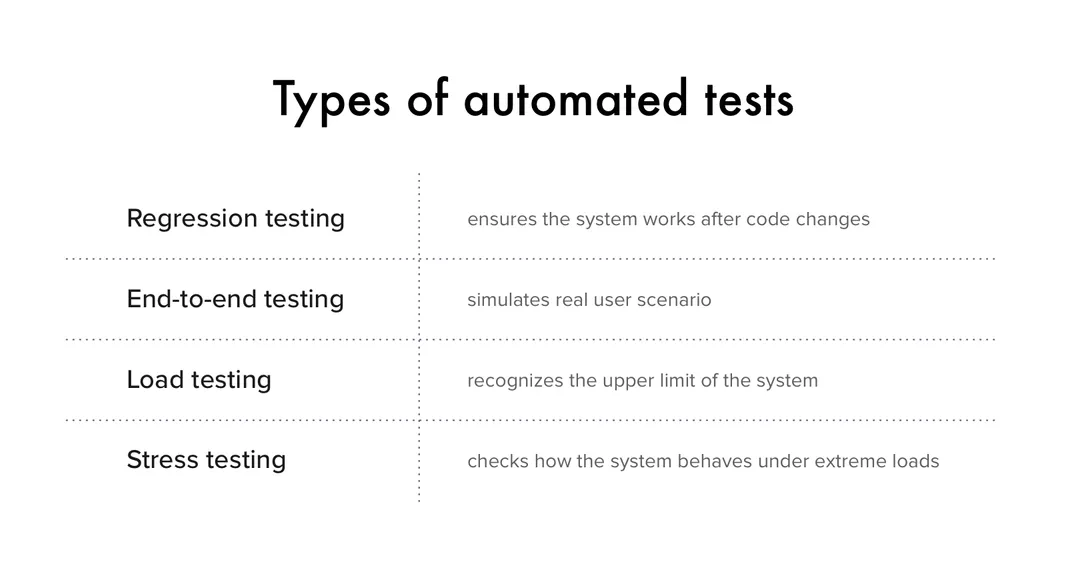 Types of automated tests

| Regression testing | ensures the system works after code changes |
|---|---|
| End-to-end testing | simulates real user scenario |
| Load testing | recognizes the upper limit of the system |
| Stress testing | checks how the system behaves under extreme loads |